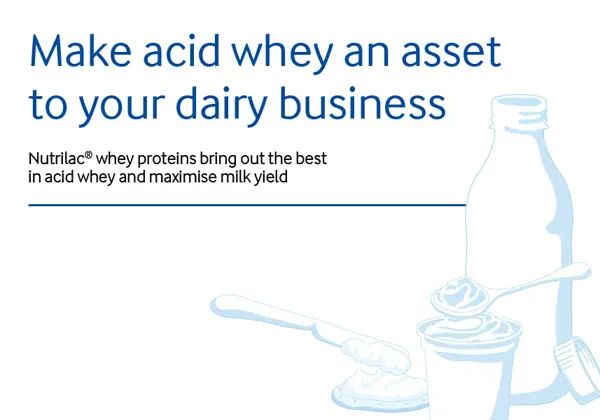 Make acid whey an asset to your dairy business

Nutrilac® whey proteins bring out the best in acid whey and maximise milk yield